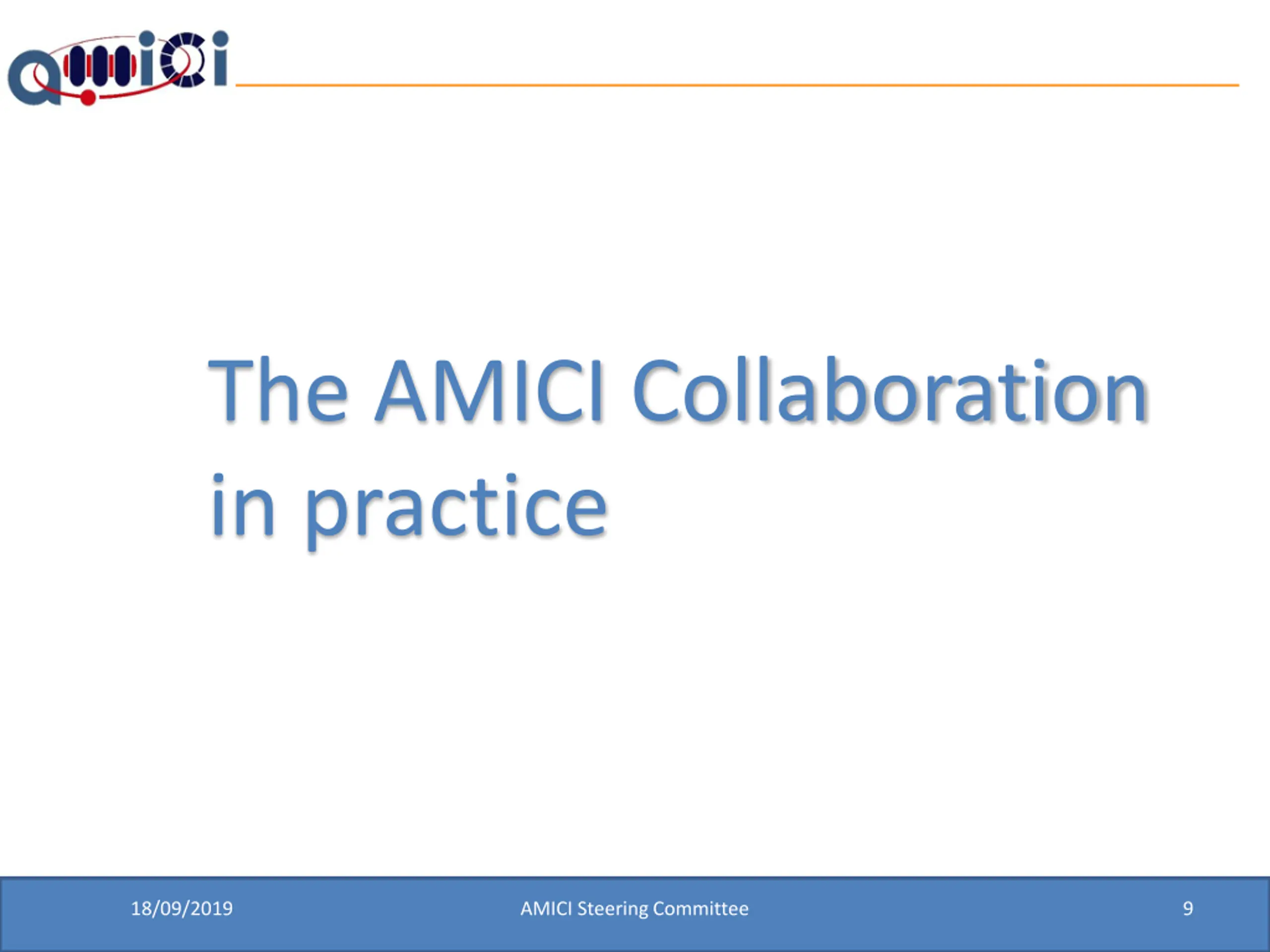 amici

The AMICI Collaboration in practice

18/09/2019

AMICI Steering Committee

9